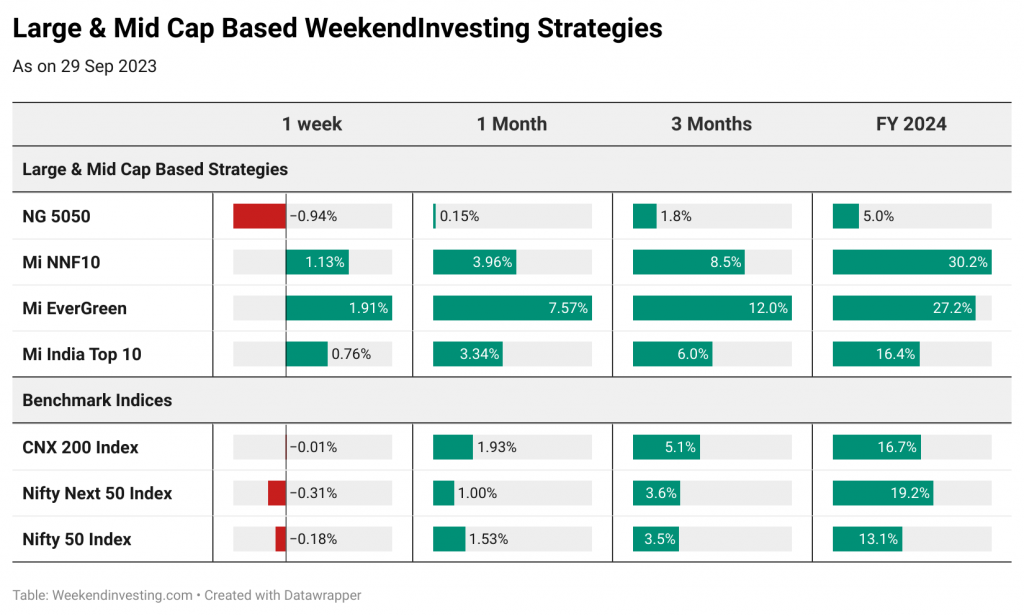 Large & Mid Cap Based WeekendInvesting Strategies

As on 29 Sep 2023

| | 1 week | 1 Month | 3 Months | FY 2024 |
|---|---|---|---|---|
| Large & Mid Cap Based Strategies | | | | |
| NG 5050 | −0.94% | 0.15% | 1.8% | 5.0% |
| Mi NNF10 | 1.13% | 3.96% | 8.5% | 30.2% |
| Mi EverGreen | 1.91% | 7.57% | 12.0% | 27.2% |
| Mi India Top 10 | 0.76% | 3.34% | 6.0% | 16.4% |
| Benchmark Indices | | | | |
| CNX 200 Index | −0.01% | 1.93% | 5.1% | 16.7% |
| Nifty Next 50 Index | −0.31% | 1.00% | 3.6% | 19.2% |
| Nifty 50 Index | −0.18% | 1.53% | 3.5% | 13.1% |

Table: Weekendinvesting.com • Created with Datawrapper